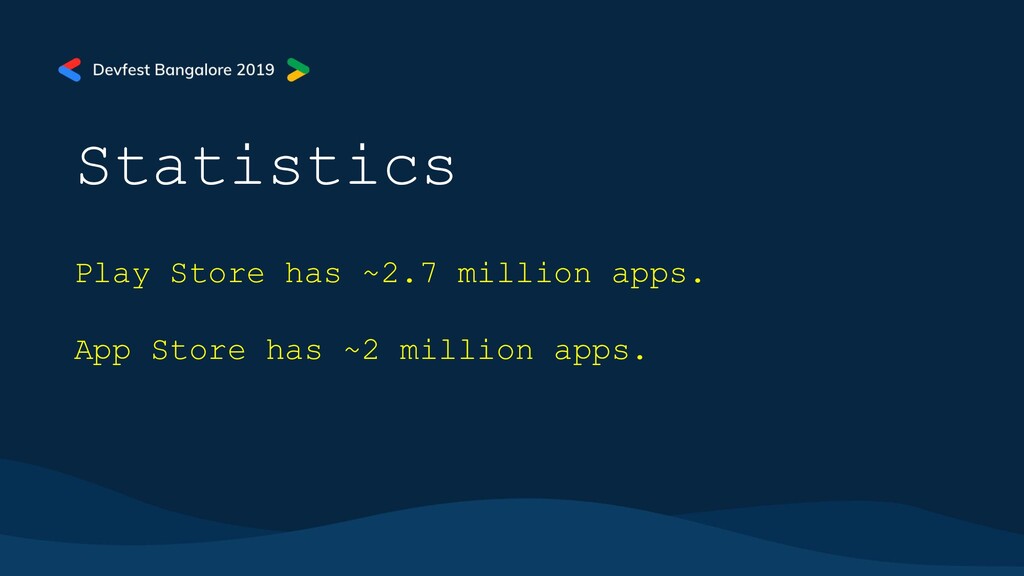 Devfest Bangalore 2019

Statistics

Play Store has ~2.7 million apps.

App Store has ~2 million apps.